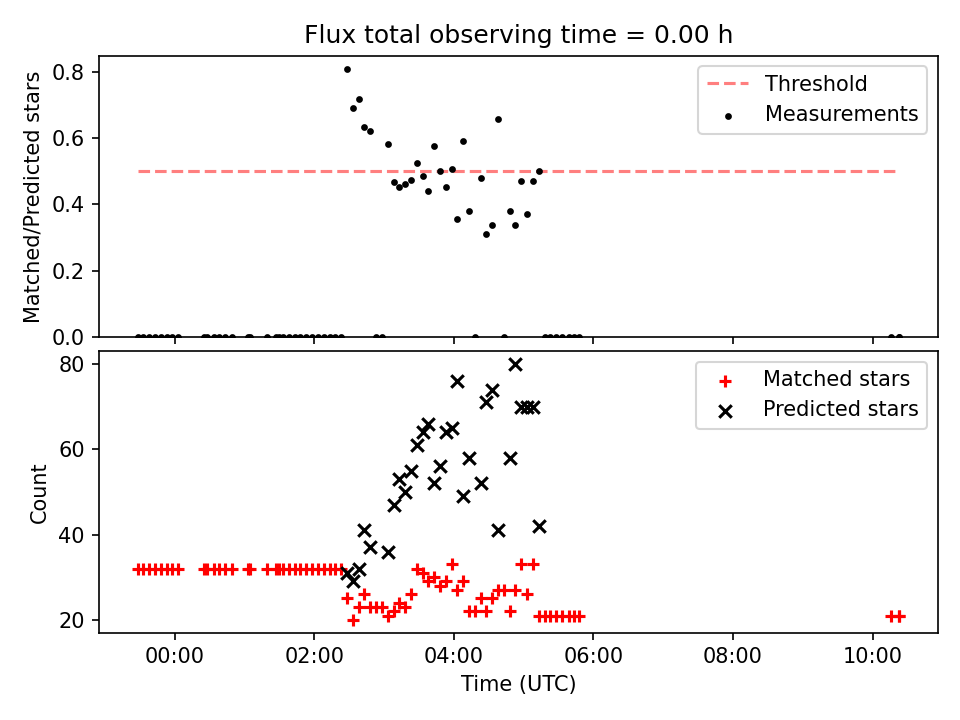 Flux total observing time = 0.00 h

Matched/Predicted stars

0.8
0.6
0.4
0.2
0.0

Threshold
Measurements

Count

80
60
40
20

Matched stars
Predicted stars

00:00 02:00 04:00 06:00 08:00 10:00

Time (UTC)